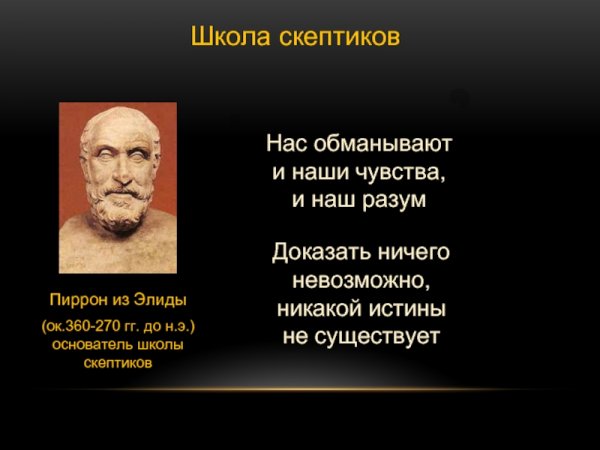 Школа скептиков

Пиррон из Элиды

(ок.360-270 гг. до н.э.) основатель школы скептиков

Нас обманывают и наши чувства, и наш разум

Доказать ничего невозможно, никакой истины не существует